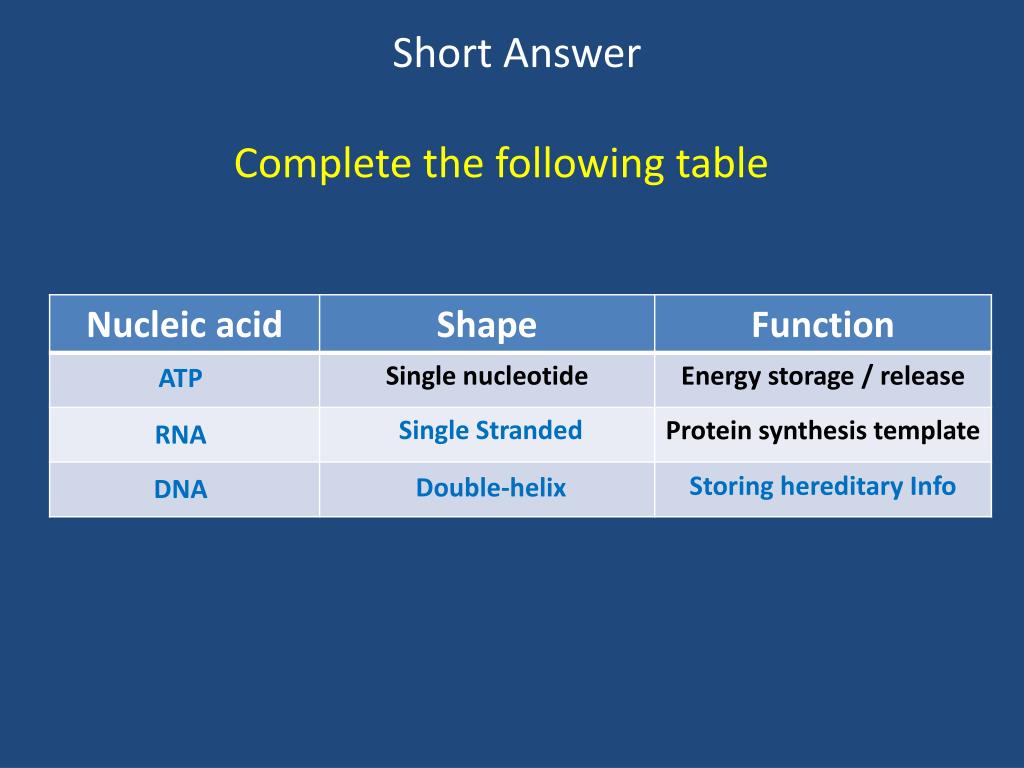 Short Answer

Complete the following table

| Nucleic acid | Shape | Function |
|---|---|---|
| ATP | Single nucleotide | Energy storage / release |
| RNA | Single Stranded | Protein synthesis template |
| DNA | Double-helix | Storing hereditary Info |